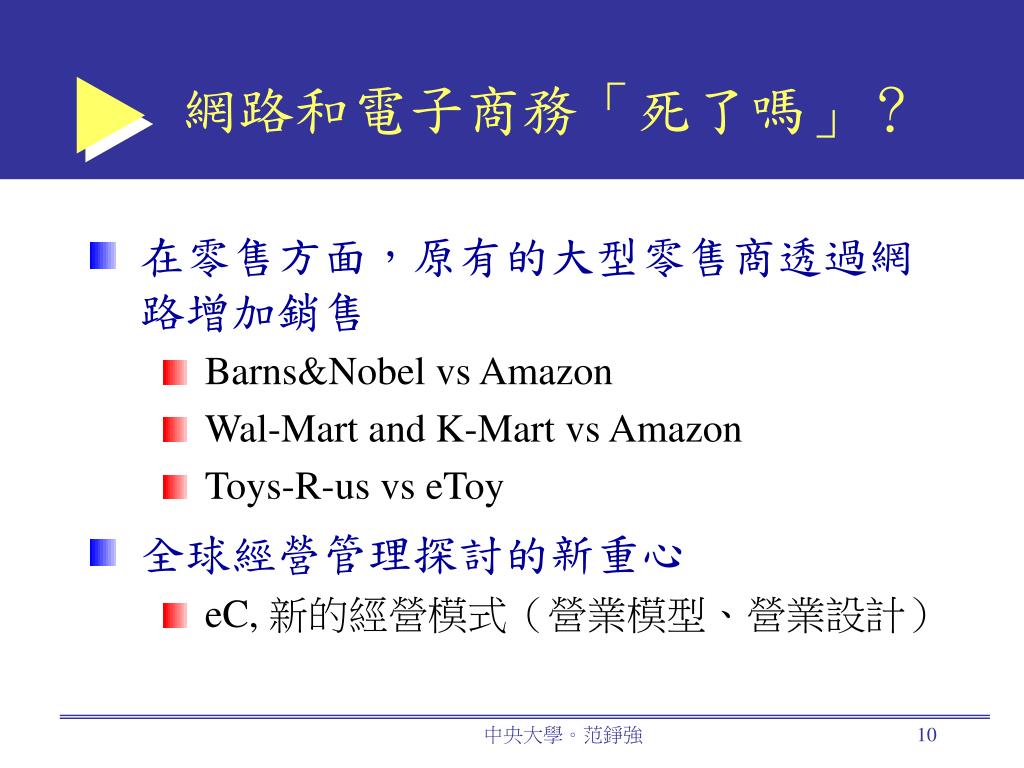 網路和電子商務「死了嗎」？

在零售方面，原有的大型零售商透過網路增加銷售

Barns&Nobel vs Amazon

Wal-Mart and K-Mart vs Amazon

Toys-R-us vs eToy

全球經營管理探討的新重心

eC, 新的經營模式（營業模型、營業設計）

中央大學。范錚強

10